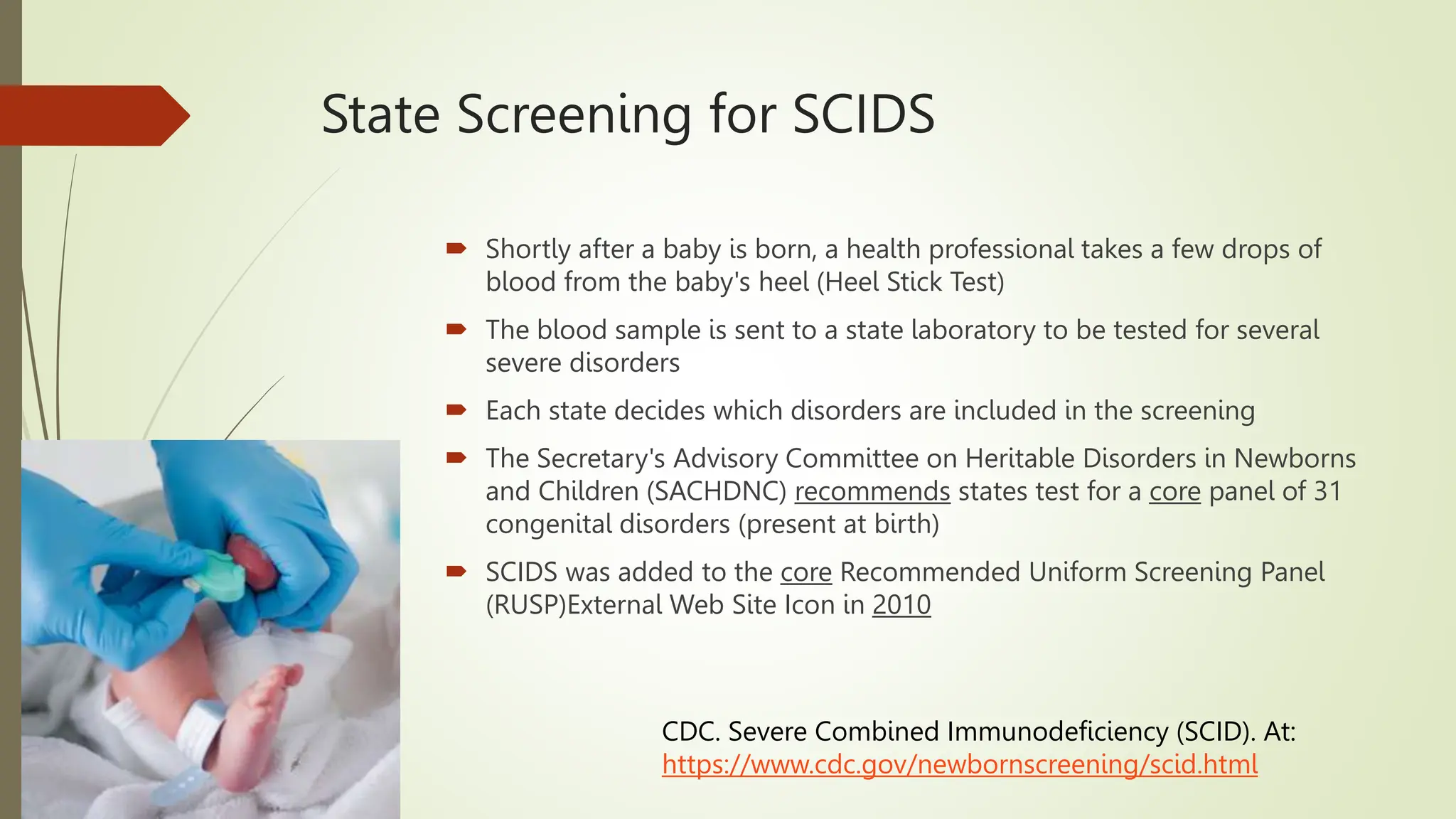 State Screening for SCIDS

Shortly after a baby is born, a health professional takes a few drops of blood from the baby's heel (Heel Stick Test)

The blood sample is sent to a state laboratory to be tested for several severe disorders

Each state decides which disorders are included in the screening

The Secretary's Advisory Committee on Heritable Disorders in Newborns and Children (SACHDNC) recommends states test for a core panel of 31 congenital disorders (present at birth)

SCIDS was added to the core Recommended Uniform Screening Panel (RUSP)External Web Site Icon in 2010

CDC. Severe Combined Immunodeficiency (SCID). At: https://www.cdc.gov/newbornscreening/scid.html